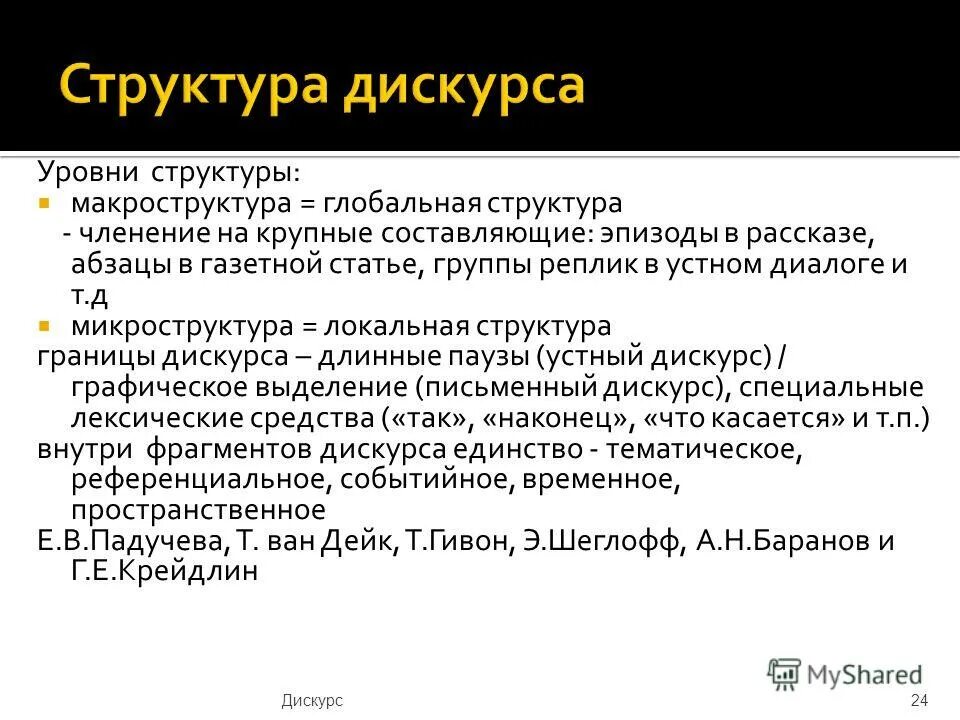 Структура дискурса

Уровни структуры:

макроструктура = глобальная структура
- членение на крупные составляющие: эпизоды в рассказе, абзацы в газетной статье, группы реплик в устном диалоге и т.д

микроструктура = локальная структура

границы дискурса – длинные паузы (устный дискурс) / графическое выделение (письменный дискурс), специальные лексические средства («так», «наконец», «что касается» и т.п.)

внутри фрагментов дискурса единство - тематическое, референциальное, событийное, временное, пространственное

Е.В.Падучева, Т. ван Дейк, Т.Гивон, Э.Шеглофф, А.Н.Баранов и Г.Е.Крейдлин

MyShared

Дискурс

24